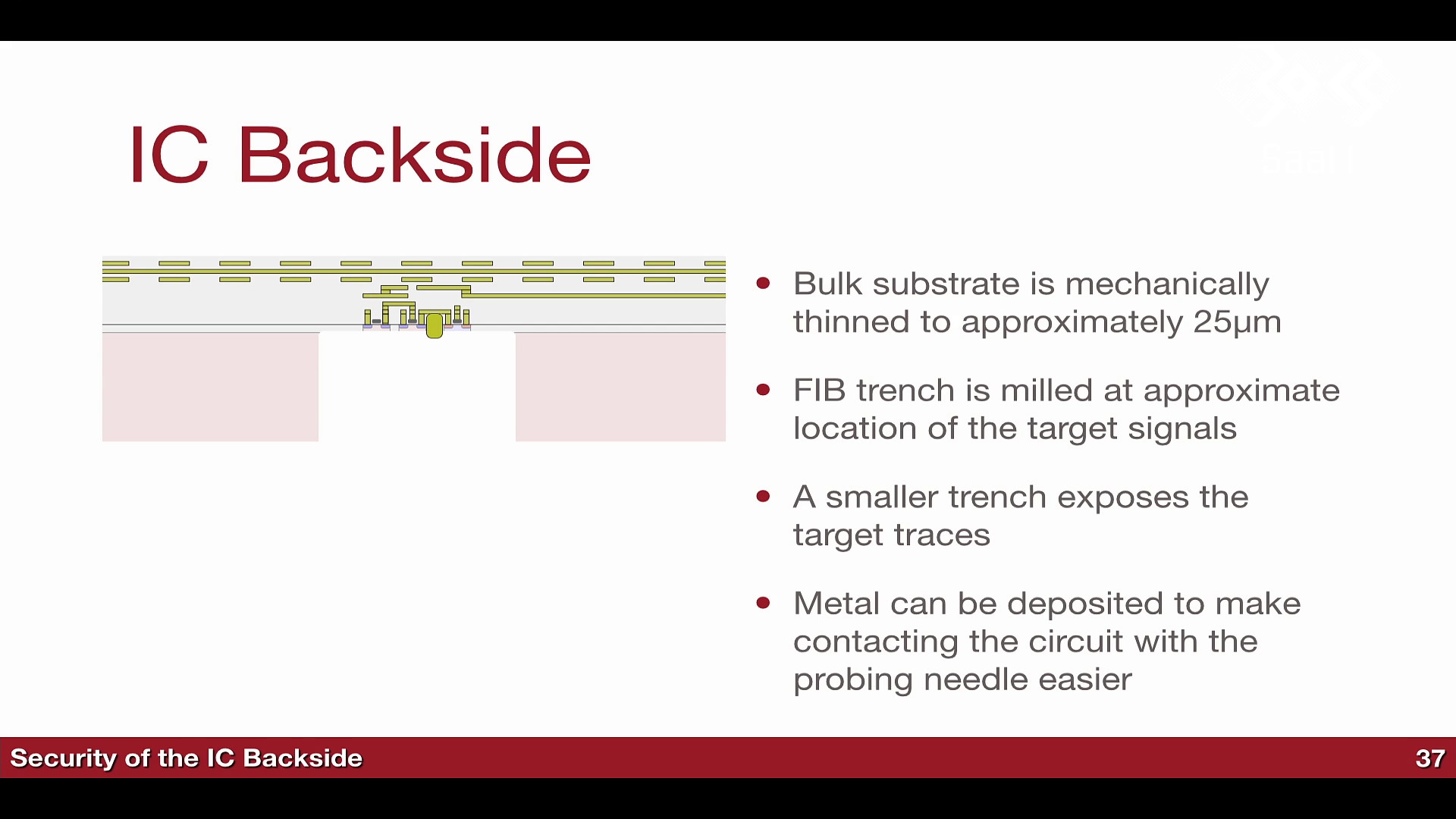 IC Backside

• Bulk substrate is mechanically thinned to approximately 25μm

• FIB trench is milled at approximate location of the target signals

• A smaller trench exposes the target traces

• Metal can be deposited to make contacting the circuit with the probing needle easier

Security of the IC Backside

37